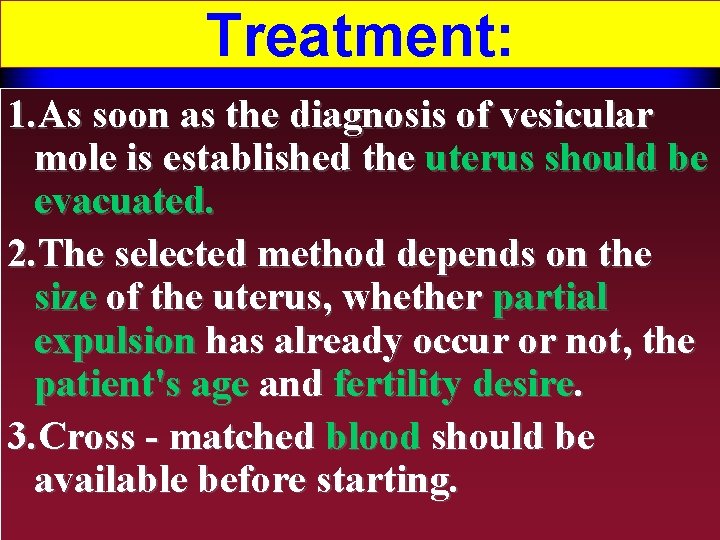 Treatment:

1. As soon as the diagnosis of vesicular mole is established the uterus should be evacuated.

2. The selected method depends on the size of the uterus, whether partial expulsion has already occur or not, the patient's age and fertility desire.

3. Cross - matched blood should be available before starting.